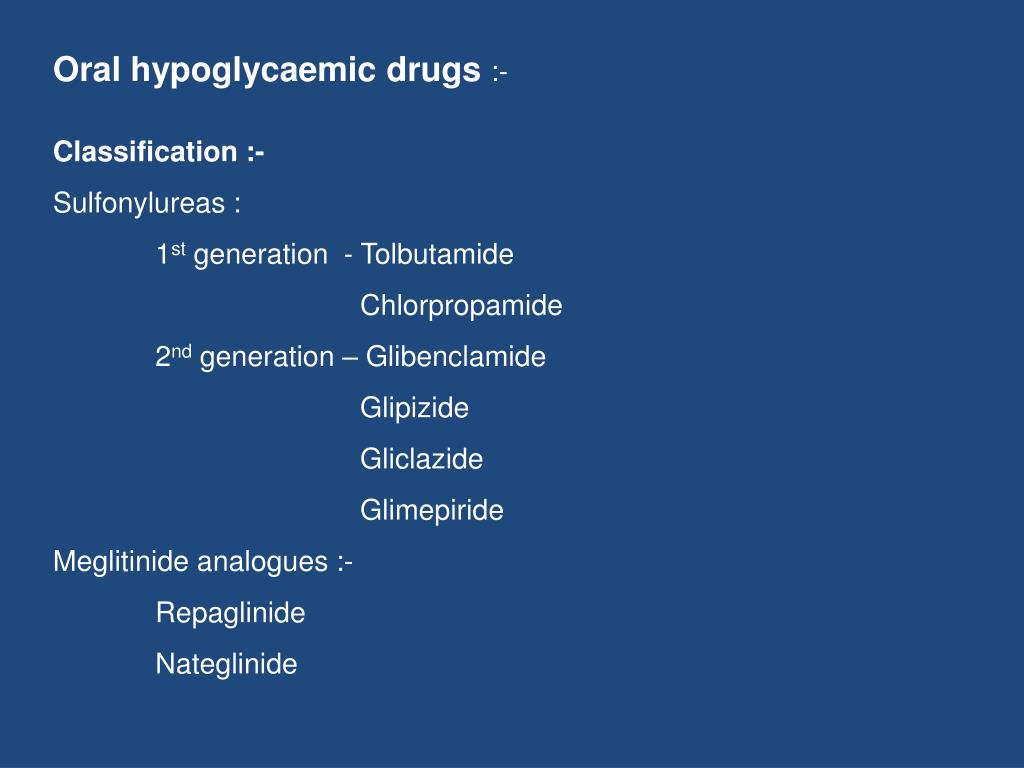 Oral hypoglycaemic drugs :-

Classification :-

Sulfonylureas :

1st generation - Tolbutamide

Chlorpropamide

2nd generation – Glibenclamide

Glipizide

Gliclazide

Glimepiride

Meglitinide analogues :-

Repaglinide

Nateglinide